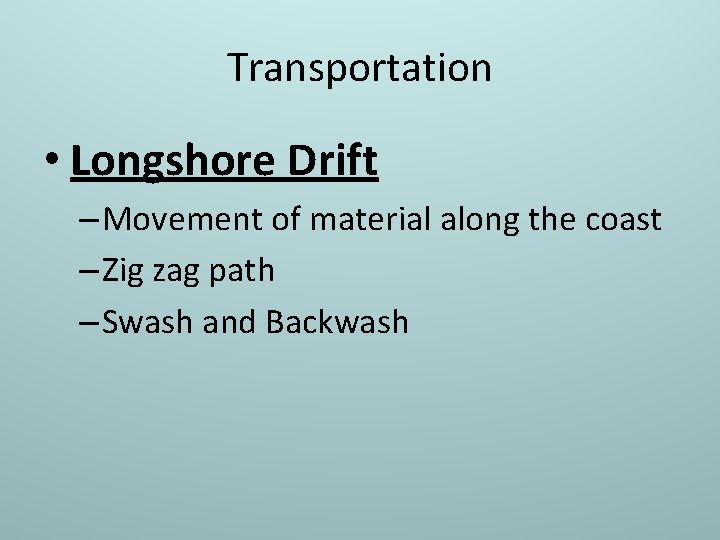 Transportation

• Longshore Drift
– Movement of material along the coast
– Zig zag path
– Swash and Backwash